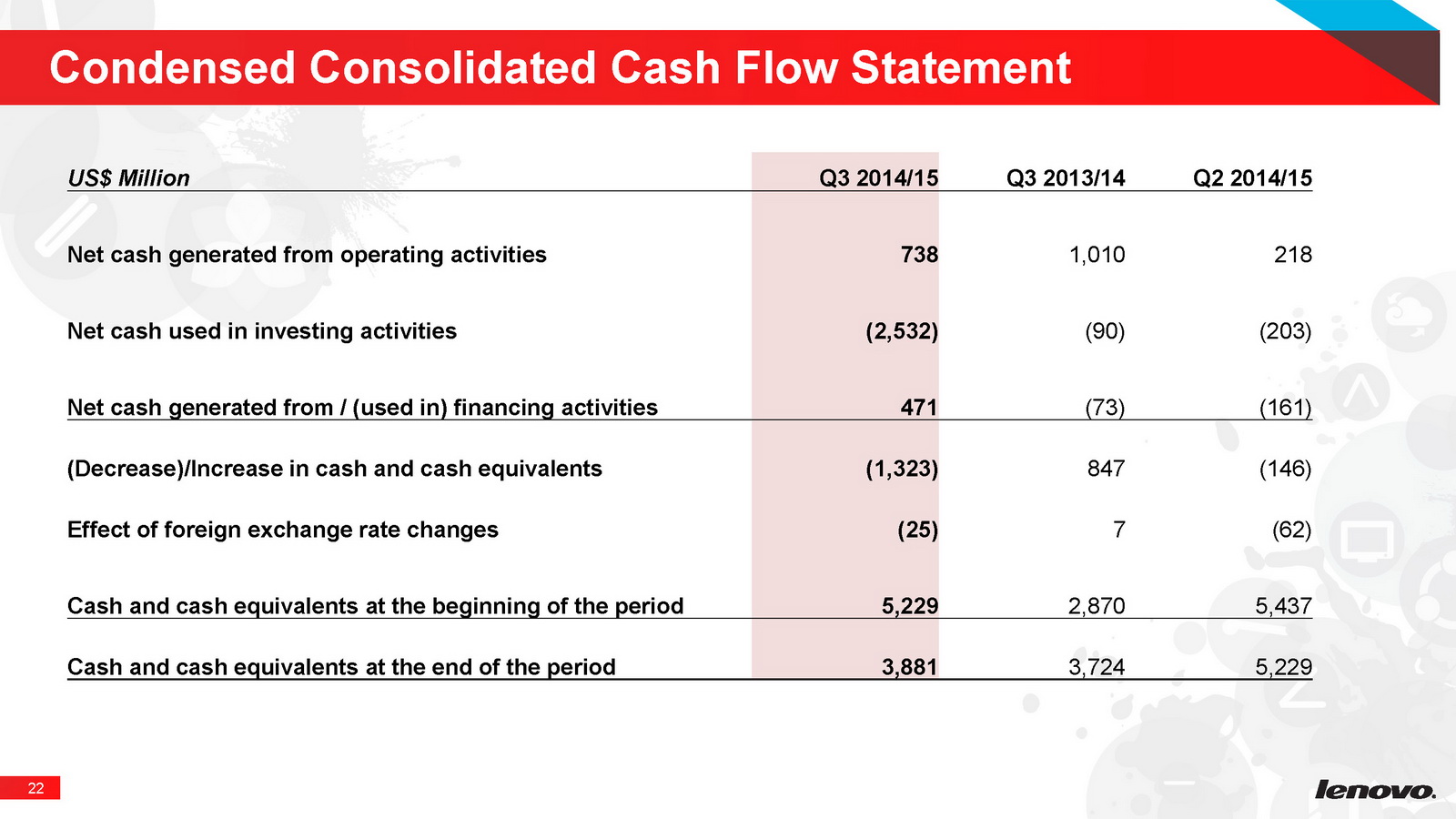 Condensed Consolidated Cash Flow Statement

| US$ Million | Q3 2014/15 | Q3 2013/14 | Q2 2014/15 |
|---|---|---|---|
| Net cash generated from operating activities | 738 | 1,010 | 218 |
| Net cash used in investing activities | (2,532) | (90) | (203) |
| Net cash generated from / (used in) financing activities | 471 | (73) | (161) |
| (Decrease)/Increase in cash and cash equivalents | (1,323) | 847 | (146) |
| Effect of foreign exchange rate changes | (25) | 7 | (62) |
| Cash and cash equivalents at the beginning of the period | 5,229 | 2,870 | 5,437 |
| Cash and cash equivalents at the end of the period | 3,881 | 3,724 | 5,229 |

22

lenovo.